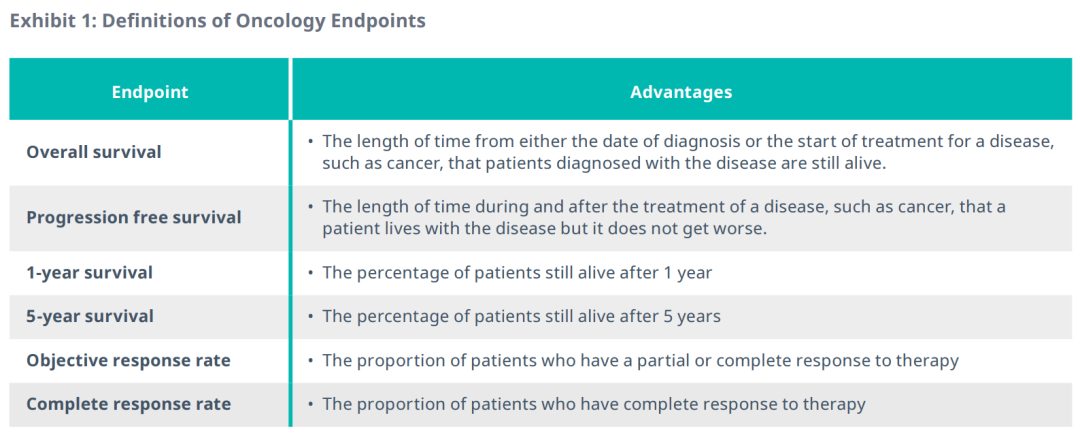 Exhibit 1: Definitions of Oncology Endpoints

| Endpoint | Advantages |
|---|---|
| Overall survival | • The length of time from either the date of diagnosis or the start of treatment for a disease, such as cancer, that patients diagnosed with the disease are still alive. |
| Progression free survival | • The length of time during and after the treatment of a disease, such as cancer, that a patient lives with the disease but it does not get worse. |
| 1-year survival | • The percentage of patients still alive after 1 year |
| 5-year survival | • The percentage of patients still alive after 5 years |
| Objective response rate | • The proportion of patients who have a partial or complete response to therapy |
| Complete response rate | • The proportion of patients who have complete response to therapy |